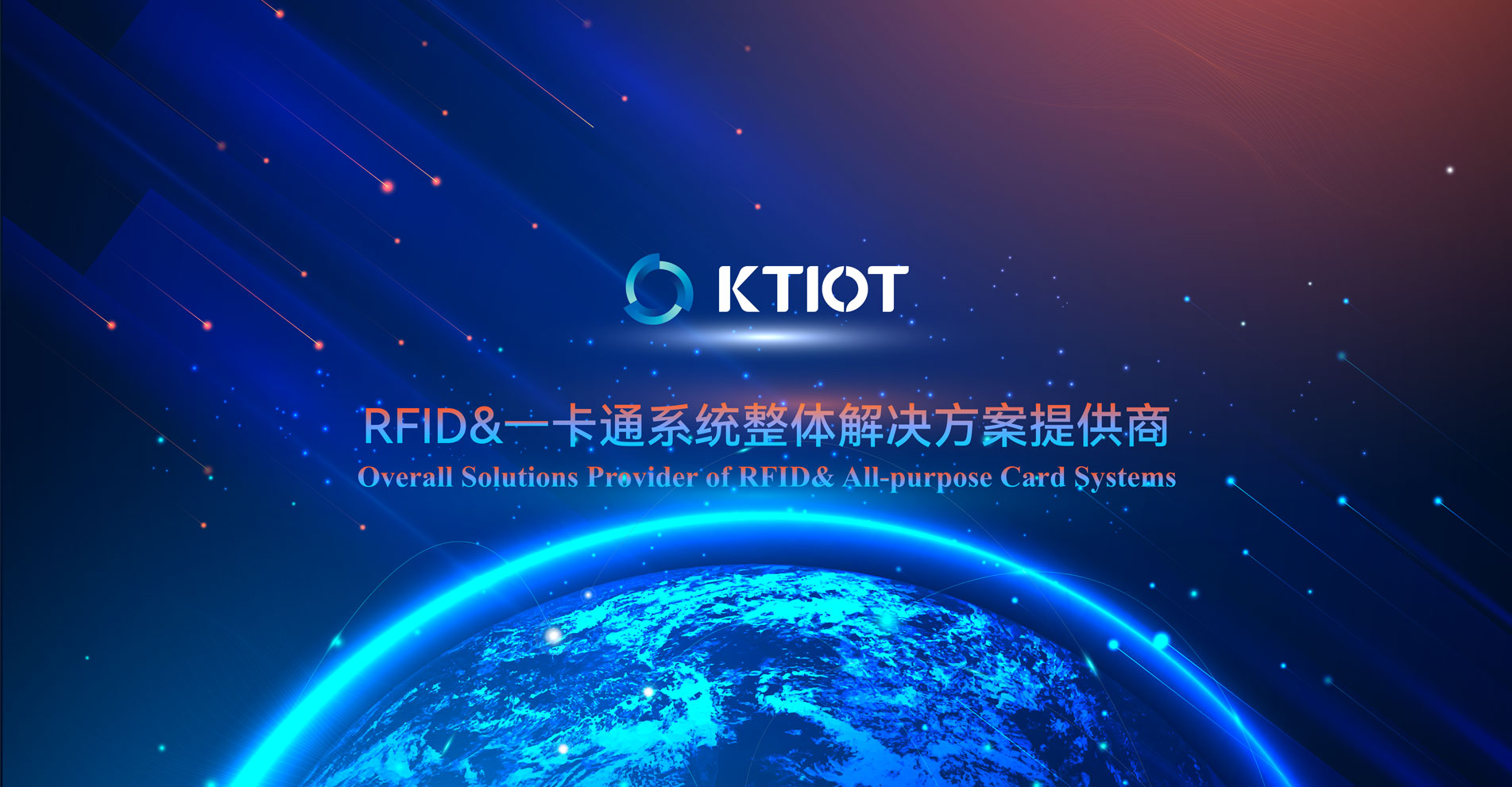 KTIOT

RFID&一卡通系统整体解决方案提供商

Overall Solutions Provider of RFID& All-purpose Card Systems